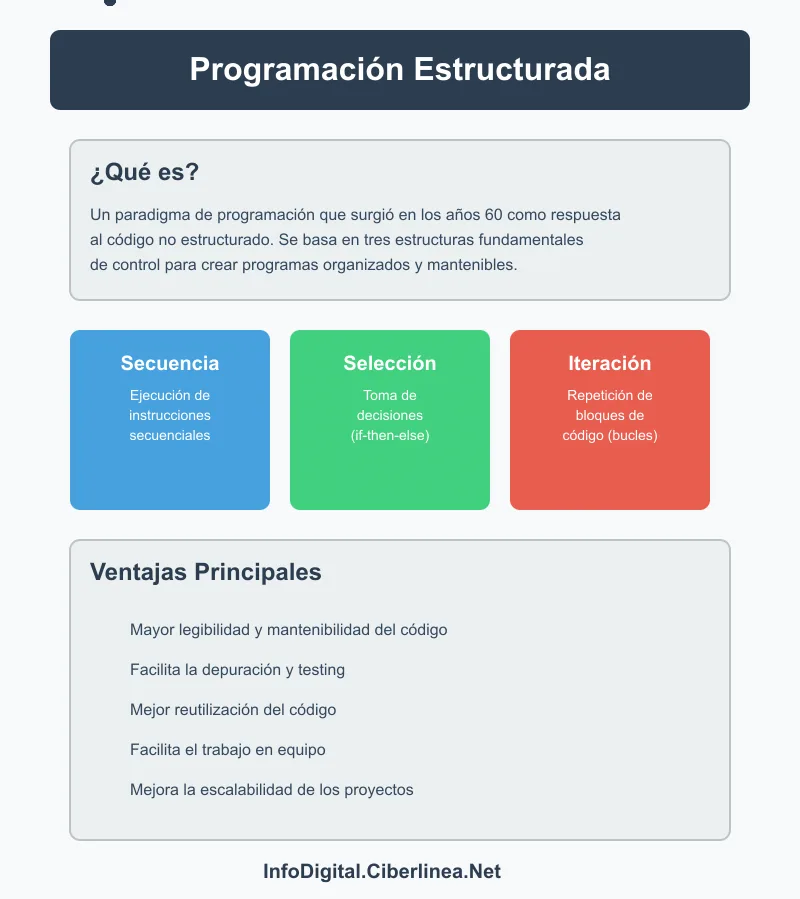 Programación Estructurada

¿Qué es?

Un paradigma de programación que surgió en los años 60 como respuesta al código no estructurado. Se basa en tres estructuras fundamentales de control para crear programas organizados y mantenibles.

Secuencia

Ejecución de instrucciones secuenciales

Selección

Toma de decisiones (if-then-else)

Iteración

Repetición de bloques de código (bucles)

Ventajas Principales

Mayor legibilidad y mantenibilidad del código

Facilita la depuración y testing

Mejor reutilización del código

Facilita el trabajo en equipo

Mejora la escalabilidad de los proyectos

InfoDigital.Ciberlinea.Net